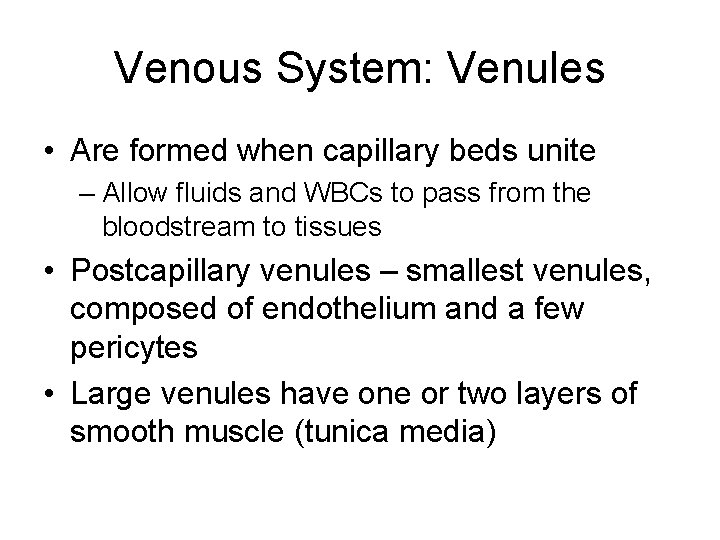 Venous System: Venules

• Are formed when capillary beds unite
  – Allow fluids and WBCs to pass from the bloodstream to tissues
• Postcapillary venules – smallest venules, composed of endothelium and a few pericytes
• Large venules have one or two layers of smooth muscle (tunica media)